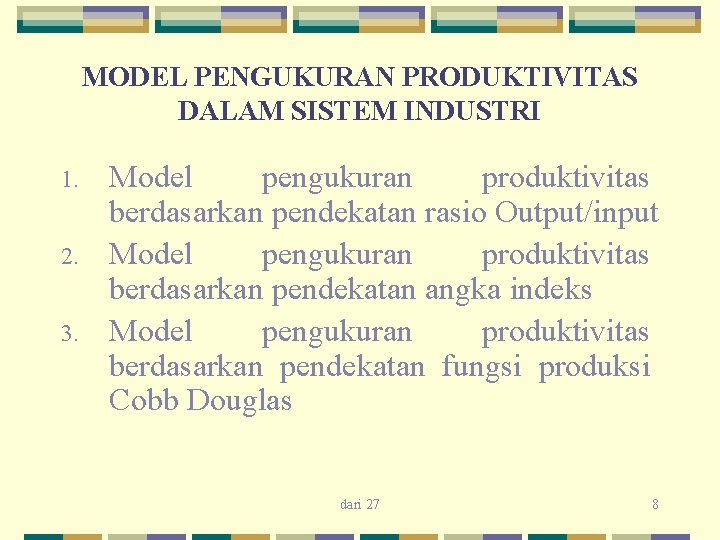 MODEL PENGUKURAN PRODUKTIVITAS DALAM SISTEM INDUSTRI

1. Model pengukuran produktivitas berdasarkan pendekatan rasio Output/input
2. Model pengukuran produktivitas berdasarkan pendekatan angka indeks
3. Model pengukuran produktivitas berdasarkan pendekatan fungsi produksi Cobb Douglas

dari 27

8